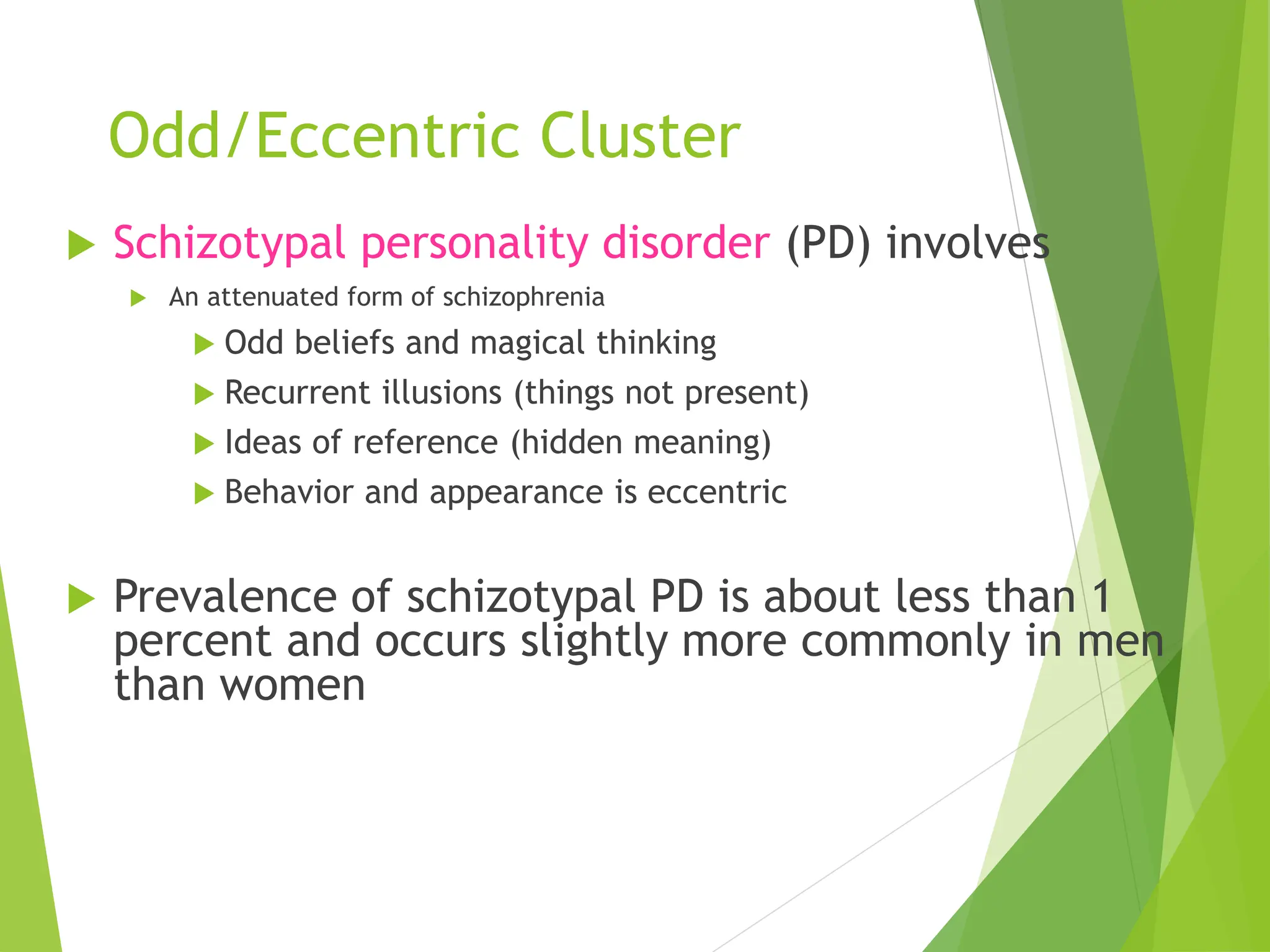 Odd/Eccentric Cluster

Schizotypal personality disorder (PD) involves

An attenuated form of schizophrenia

Odd beliefs and magical thinking

Recurrent illusions (things not present)

Ideas of reference (hidden meaning)

Behavior and appearance is eccentric

Prevalence of schizotypal PD is about less than 1 percent and occurs slightly more commonly in men than women